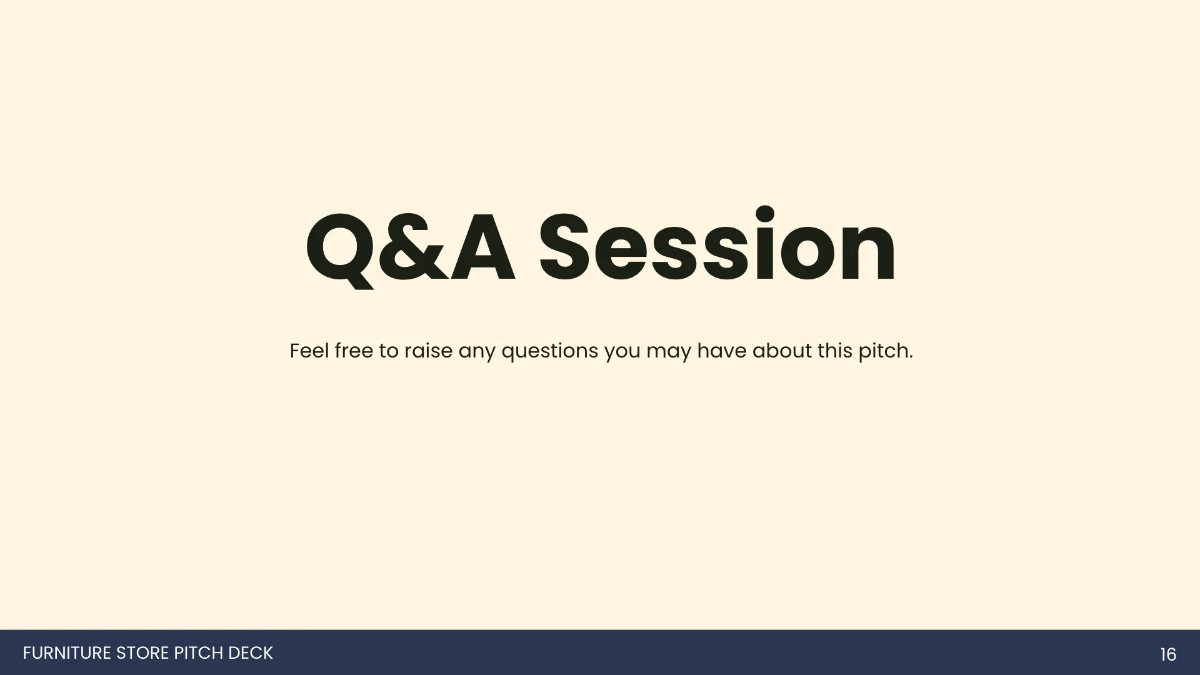 Q&A Session

Feel free to raise any questions you may have about this pitch.

FURNITURE STORE PITCH DECK

16